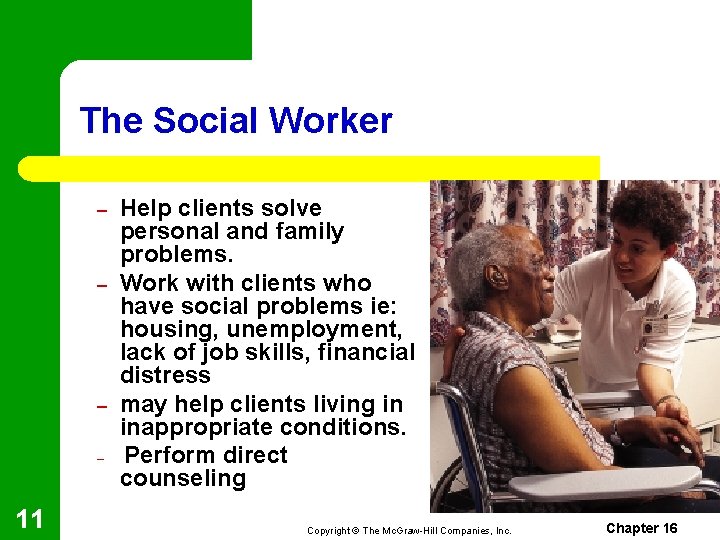 The Social Worker

– Help clients solve personal and family problems.
– Work with clients who have social problems ie: housing, unemployment, lack of job skills, financial distress
– may help clients living in inappropriate conditions.
– Perform direct counseling

11

Copyright © The McGraw-Hill Companies, Inc.

Chapter 16